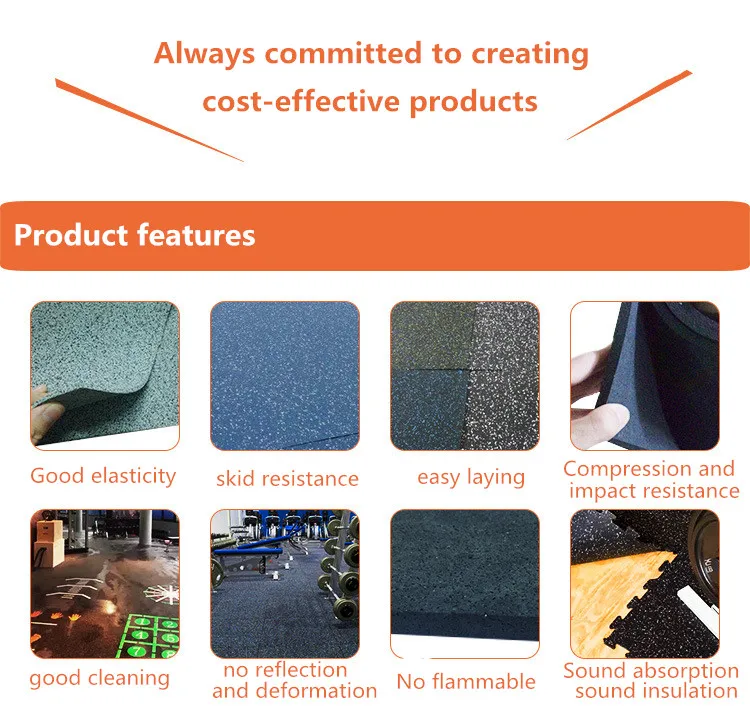 Always committed to creating cost-effective products

Product features

Good elasticity

skid resistance

easy laying

Compression and impact resistance

good cleaning

no reflection and deformation

No flammable

Sound absorption sound insulation